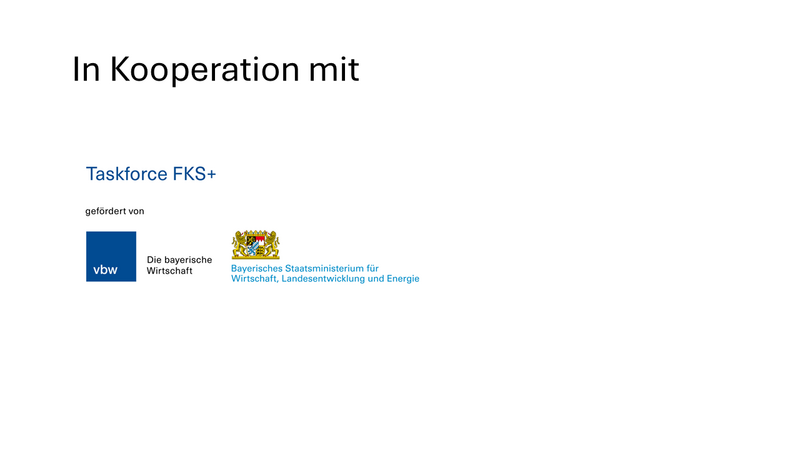 In Kooperation mit

Taskforce FKS+

gefördert von

vbw

Die bayerische
Wirtschaft

Bayerisches Staatsministerium für
Wirtschaft, Landesentwicklung und Energie